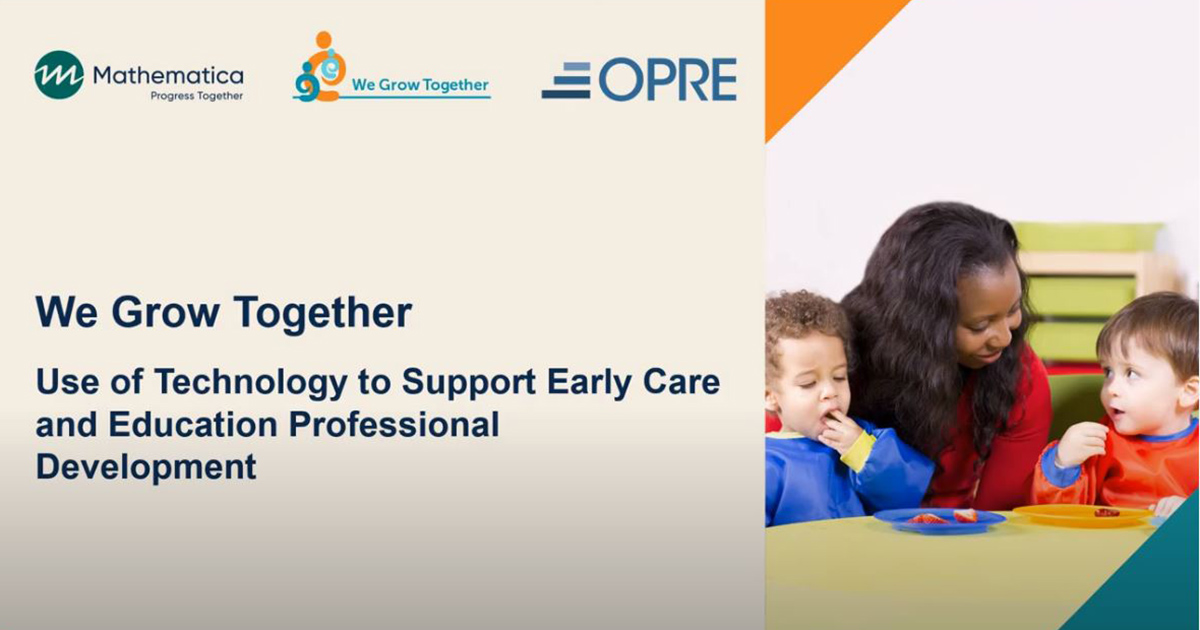 Mathematica
Progress Together

We Grow Together

OPRE

We Grow Together

Use of Technology to Support Early Care and Education Professional Development